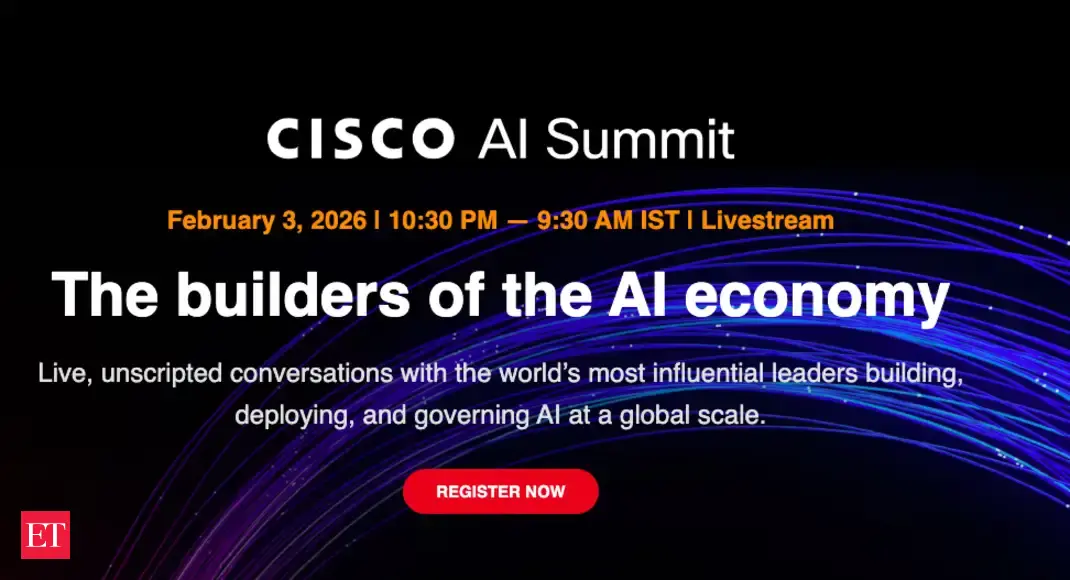 CISCO AI Summit

February 3, 2026 | 10:30 PM — 9:30 AM IST | Livestream

The builders of the AI economy

Live, unscripted conversations with the world's most influential leaders building, deploying, and governing AI at a global scale.

REGISTER NOW

ET